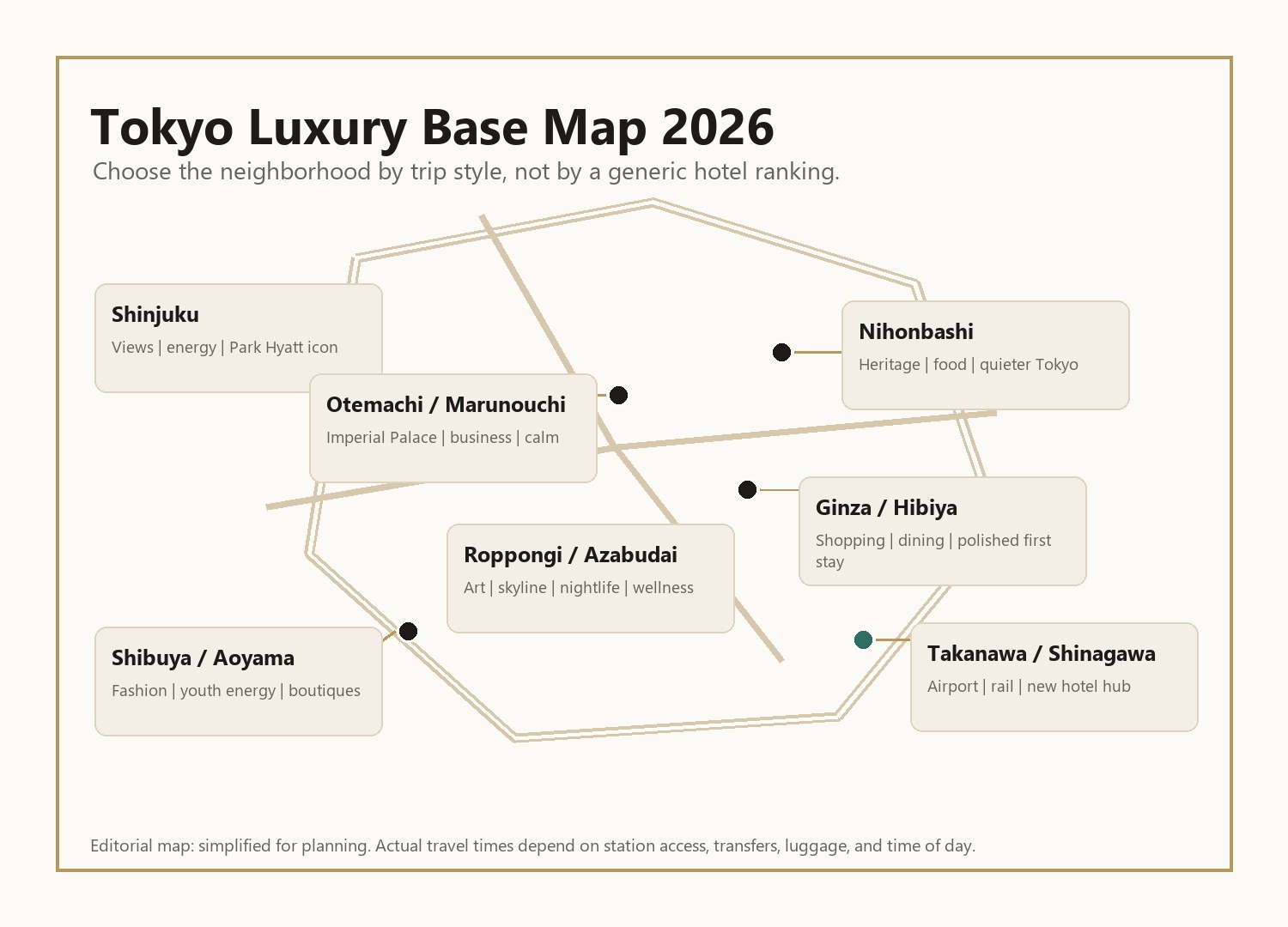 Tokyo Luxury Base Map 2026

Choose the neighborhood by trip style, not by a generic hotel ranking.

Shinjuku

Views | energy | Park Hyatt icon

Otemachi / Marunouchi

Imperial Palace | business | calm

Nihonbashi

Heritage | food | quieter Tokyo

Ginza / Hibiya

Shopping | dining | polished first stay

Roppongi / Azabudai

Art | skyline | nightlife | wellness

Shibuya / Aoyama

Fashion | youth energy | boutiques

Takanawa / Shinagawa

Airport | rail | new hotel hub

Editorial map: simplified for planning. Actual travel times depend on station access, transfers, luggage, and time of day.